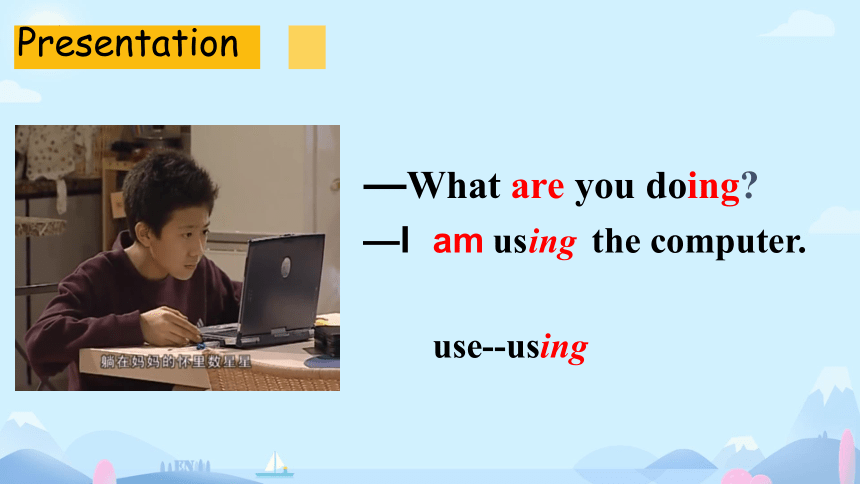 Presentation

躺在妈妈的怀里数星星

—What are you doing?
—I am using the computer.

use--using